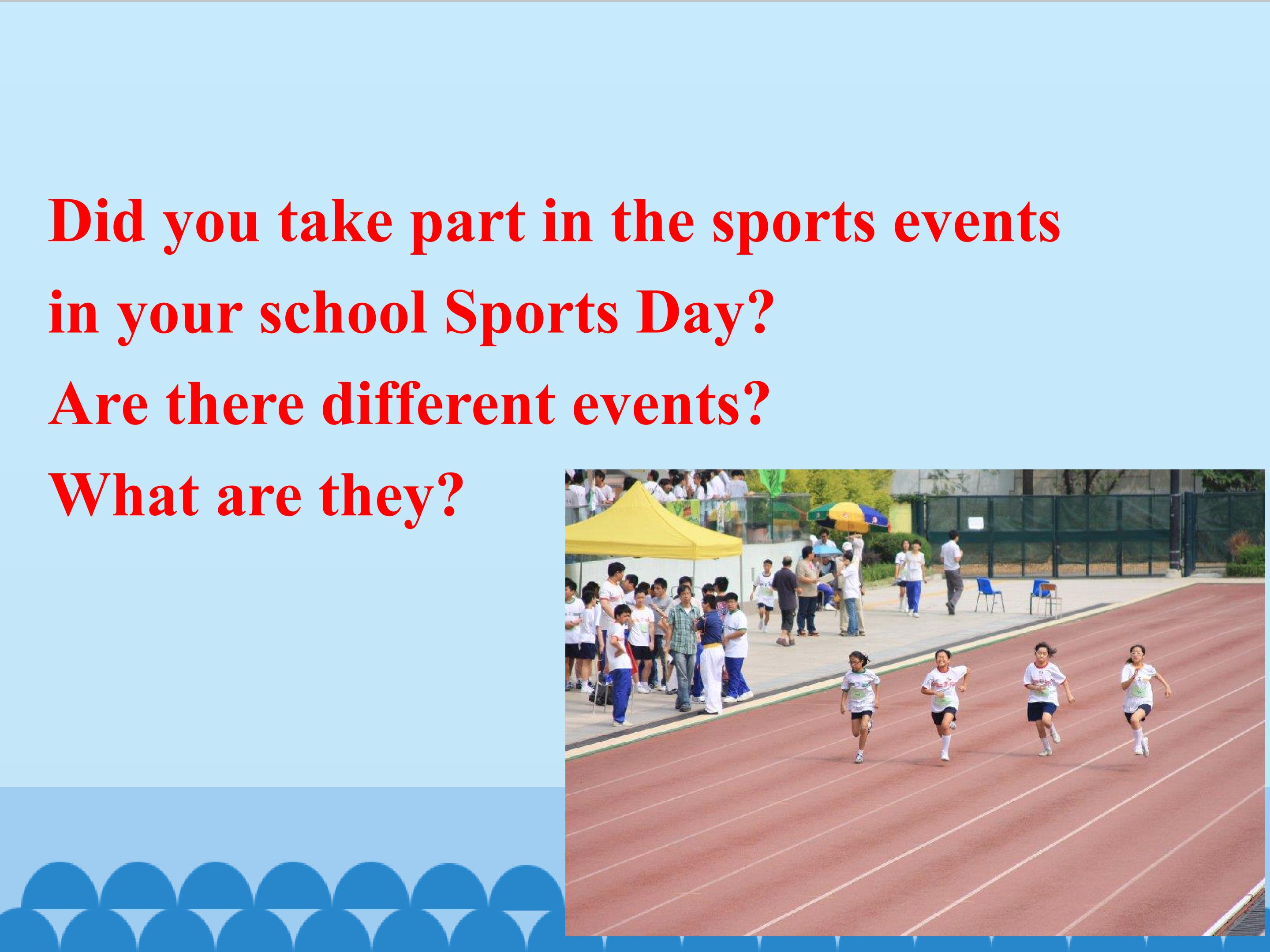 Did you take part in the sports events in your school Sports Day?
Are there different events?
What are they?